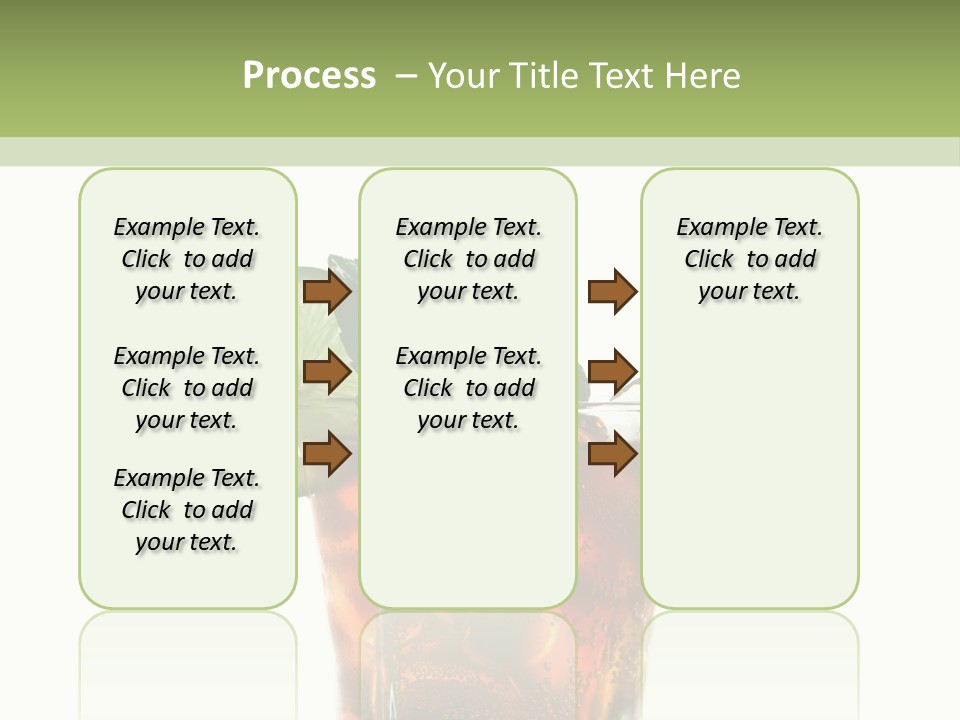 Process – Your Title Text Here

Example Text. Click to add your text.

Example Text. Click to add your text.

Example Text. Click to add your text.

Example Text. Click to add your text.

Example Text. Click to add your text.

Example Text. Click to add your text.